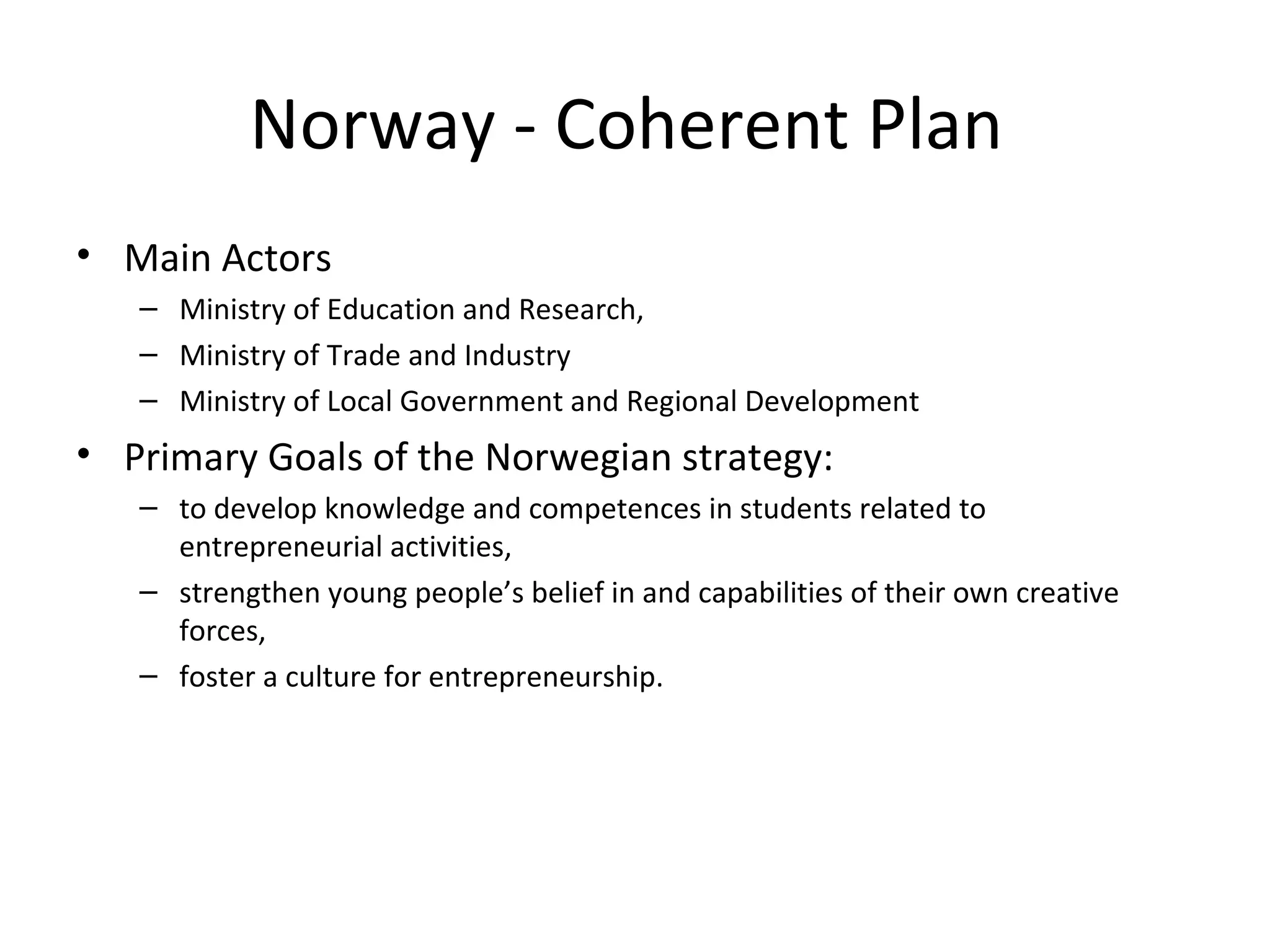 Norway - Coherent Plan

• Main Actors
– Ministry of Education and Research,
– Ministry of Trade and Industry
– Ministry of Local Government and Regional Development

• Primary Goals of the Norwegian strategy:
– to develop knowledge and competences in students related to entrepreneurial activities,
– strengthen young people’s belief in and capabilities of their own creative forces,
– foster a culture for entrepreneurship.